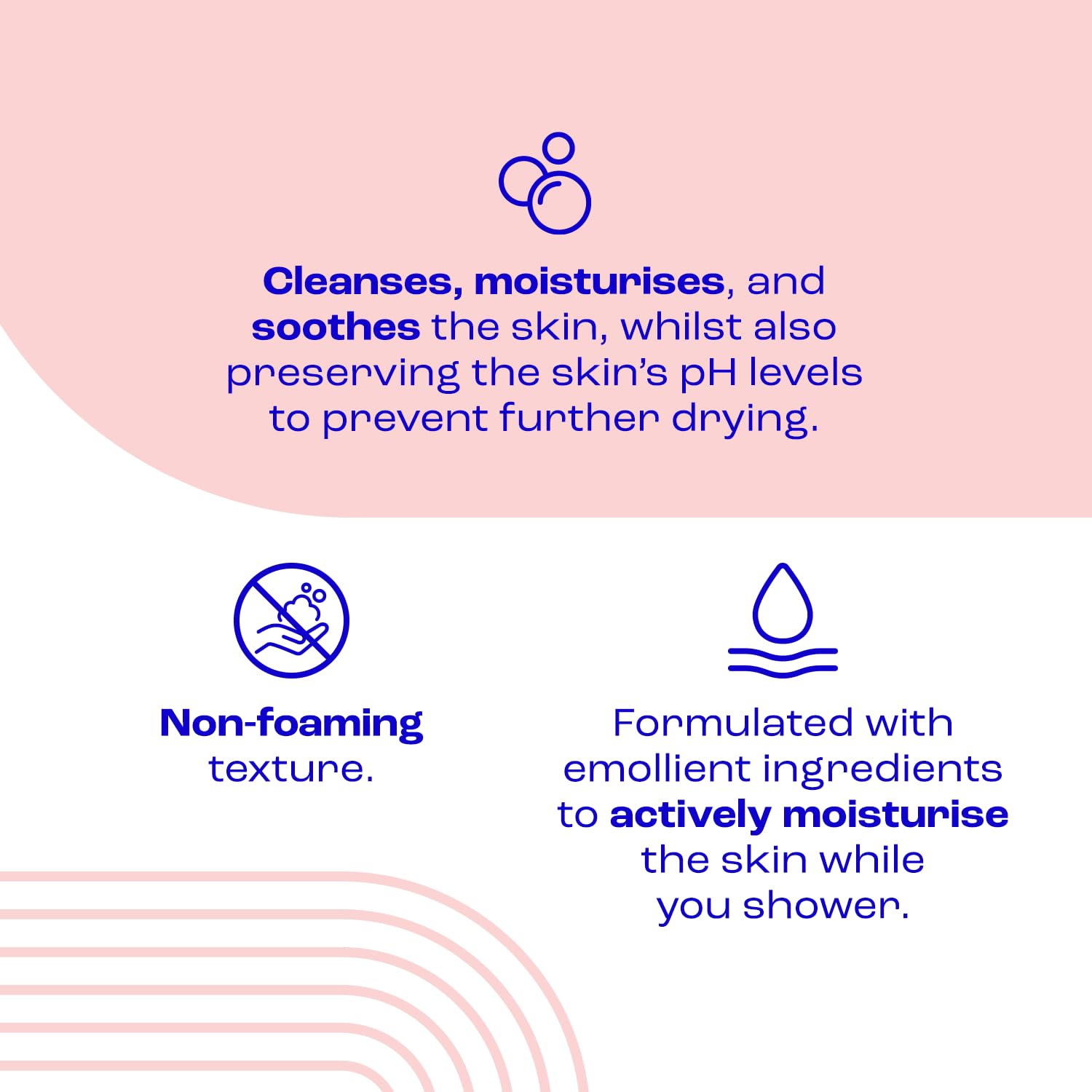 Cleanses, moisturises, and soothes the skin, whilst also preserving the skin's pH levels to prevent further drying.

Non-foaming texture.

Formulated with emollient ingredients to actively moisturise the skin while you shower.